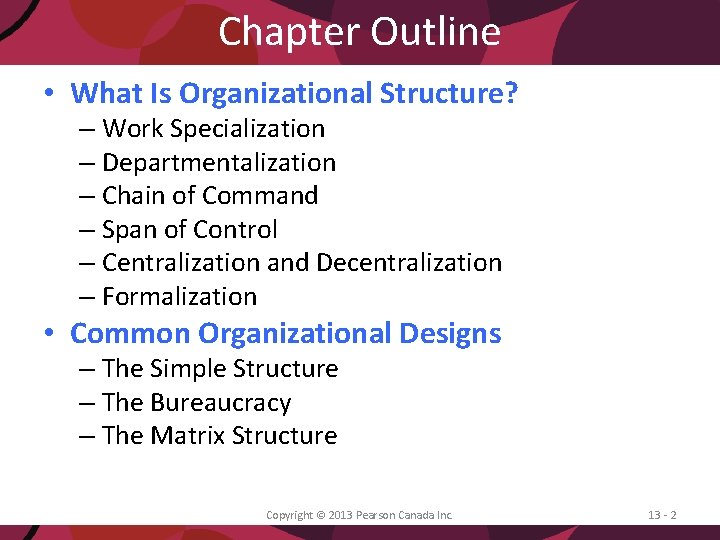 Chapter Outline

• What Is Organizational Structure?
– Work Specialization
– Departmentalization
– Chain of Command
– Span of Control
– Centralization and Decentralization
– Formalization

• Common Organizational Designs
– The Simple Structure
– The Bureaucracy
– The Matrix Structure

Copyright © 2013 Pearson Canada Inc.

13 - 2